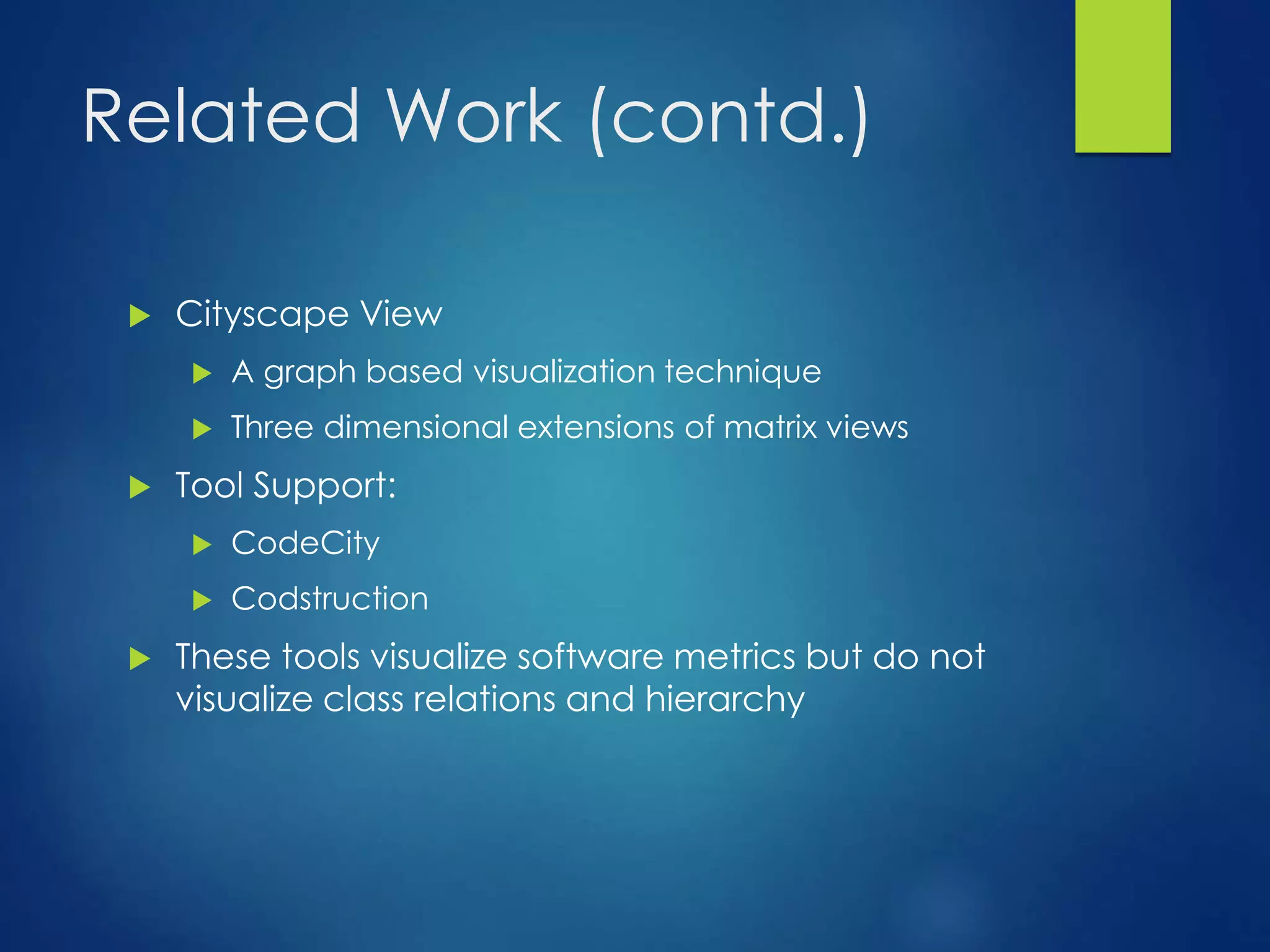 Related Work (contd.)

Cityscape View

A graph based visualization technique

Three dimensional extensions of matrix views

Tool Support:

CodeCity

Codstruction

These tools visualize software metrics but do not visualize class relations and hierarchy